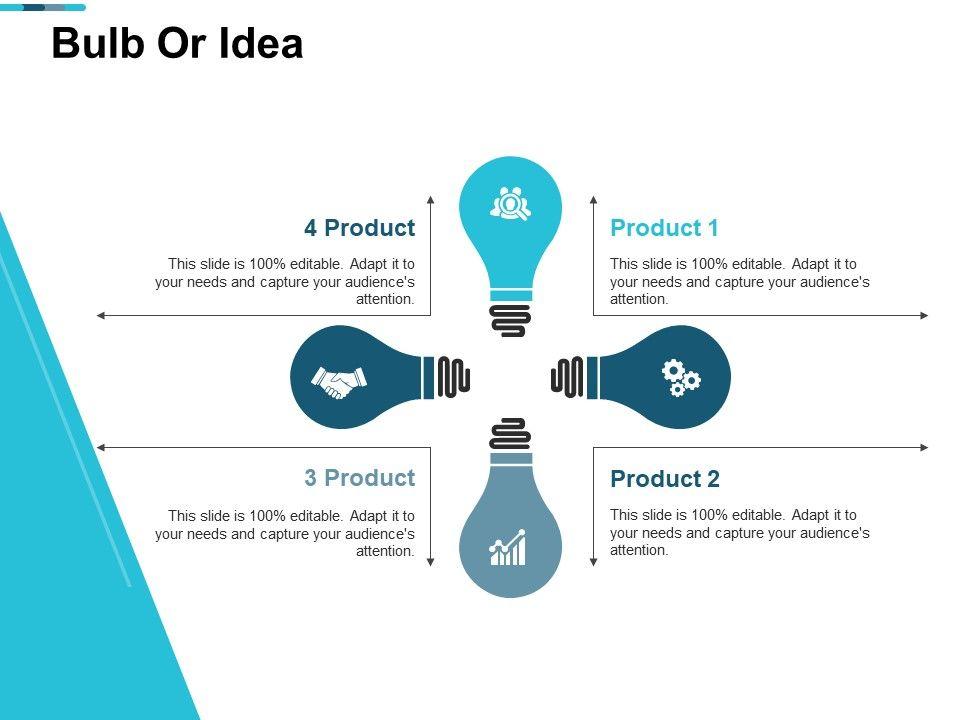 Bulb Or Idea

4 Product

This slide is 100% editable. Adapt it to your needs and capture your audience's attention.

Product 1

This slide is 100% editable. Adapt it to your needs and capture your audience's attention.

3 Product

This slide is 100% editable. Adapt it to your needs and capture your audience's attention.

Product 2

This slide is 100% editable. Adapt it to your needs and capture your audience's attention.